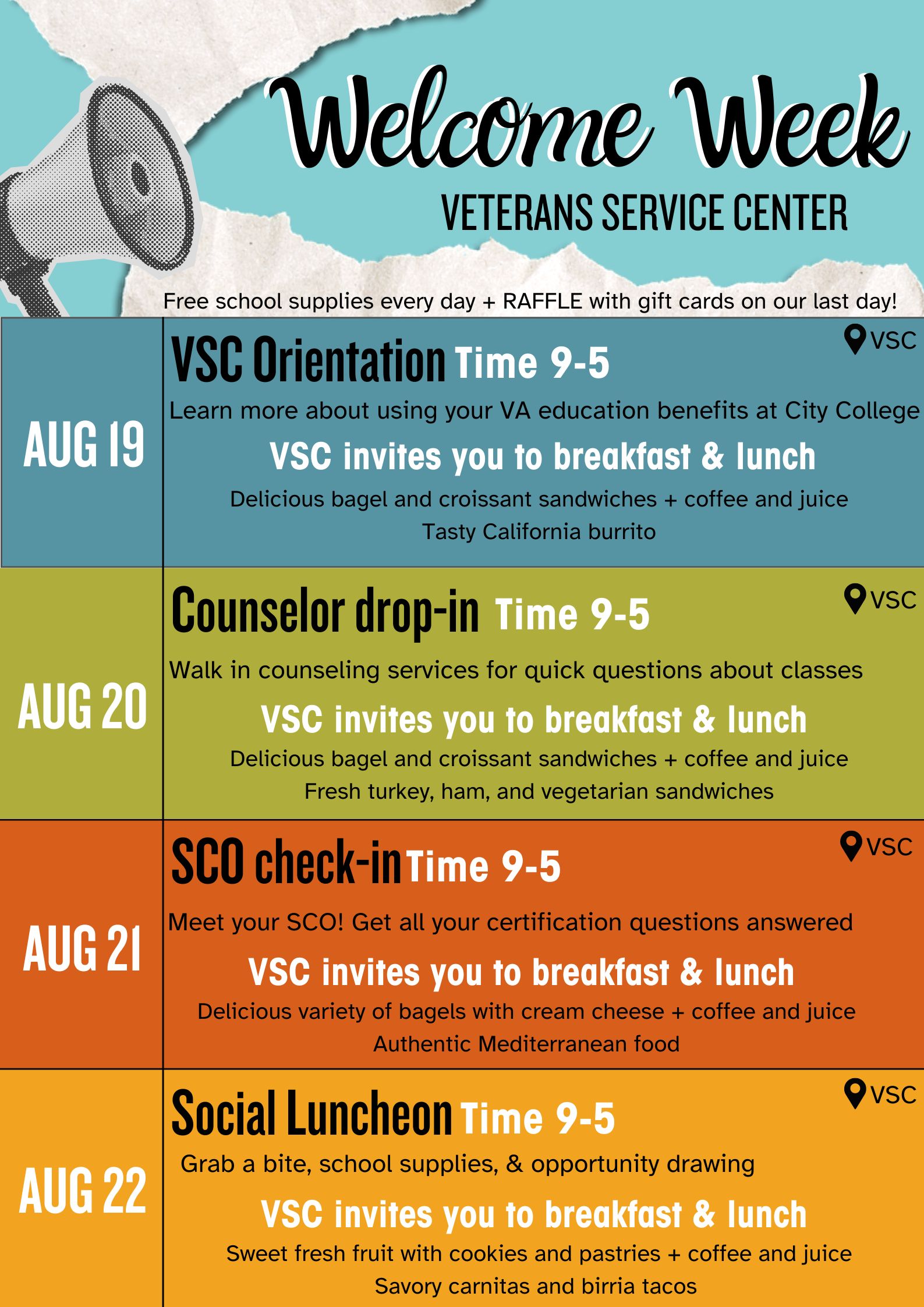 Welcome Week

VETERANS SERVICE CENTER

Free school supplies every day + RAFFLE with gift cards on our last day!

AUG 19

VSC Orientation Time 9-5

VSC

Learn more about using your VA education benefits at City College

VSC invites you to breakfast & lunch

Delicious bagel and croissant sandwiches + coffee and juice
Tasty California burrito

AUG 20

Counselor drop-in Time 9-5

VSC

Walk in counseling services for quick questions about classes

VSC invites you to breakfast & lunch

Delicious bagel and croissant sandwiches + coffee and juice
Fresh turkey, ham, and vegetarian sandwiches

AUG 21

SCO check-in Time 9-5

VSC

Meet your SCO! Get all your certification questions answered

VSC invites you to breakfast & lunch

Delicious variety of bagels with cream cheese + coffee and juice
Authentic Mediterranean food

AUG 22

Social Luncheon Time 9-5

VSC

Grab a bite, school supplies, & opportunity drawing

VSC invites you to breakfast & lunch

Sweet fresh fruit with cookies and pastries + coffee and juice
Savory carnitas and birria tacos